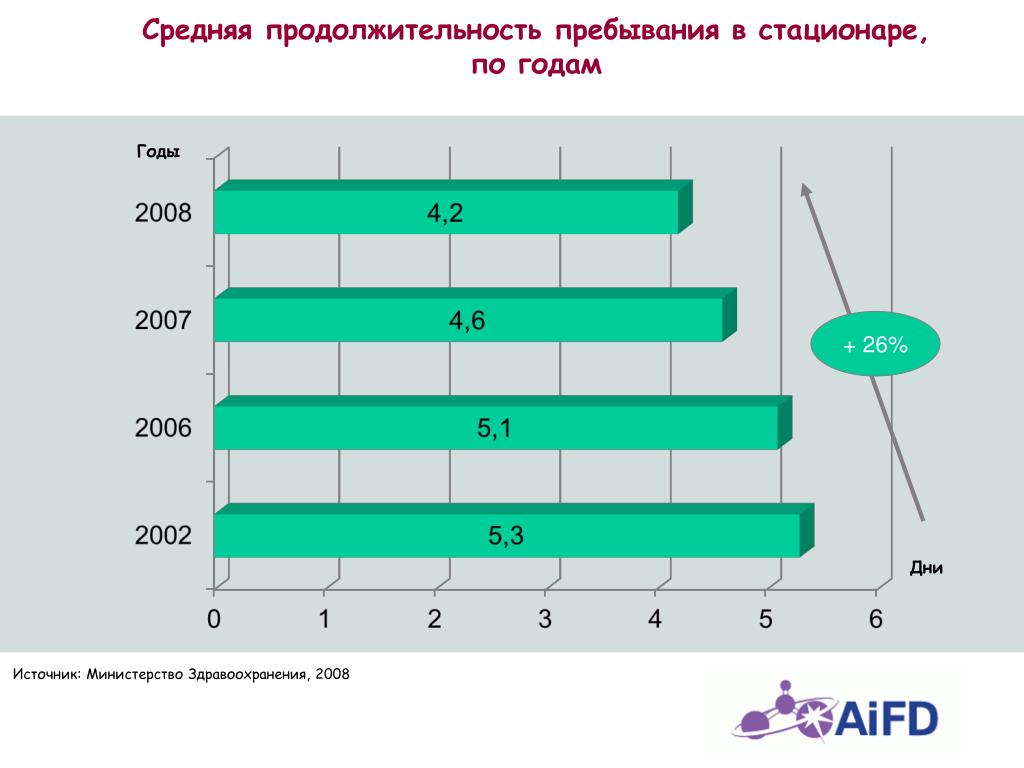 Средняя продолжительность пребывания в стационаре, по годам

Годы

2008 4,2
2007 4,6
2006 5,1
2002 5,3

+ 26%

Дни

0 1 2 3 4 5 6

Источник: Министерство Здравоохранения, 2008

AiFD